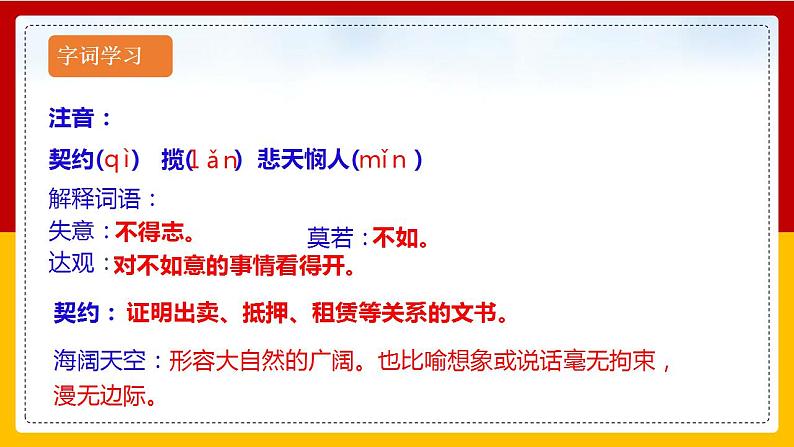 字词学习

注音：

契约(qì)　揽(lǎn)　悲天悯人(mǐn)

解释词语：

失意：不得志。　　莫若：不如。

达观：对不如意的事情看得开。

契约：证明出卖、抵押、租赁等关系的文书。

海阔天空：形容大自然的广阔。也比喻想象或说话毫无拘束，漫无边际。